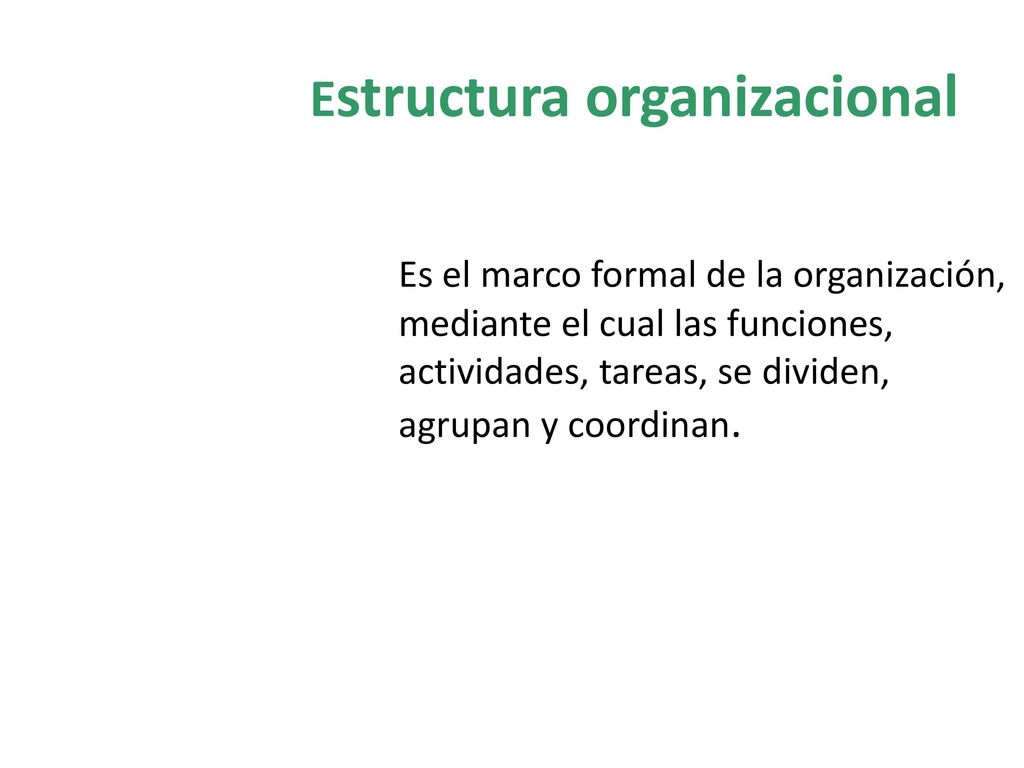 Estructura organizacional

Es el marco formal de la organización, mediante el cual las funciones, actividades, tareas, se dividen, agrupan y coordinan.